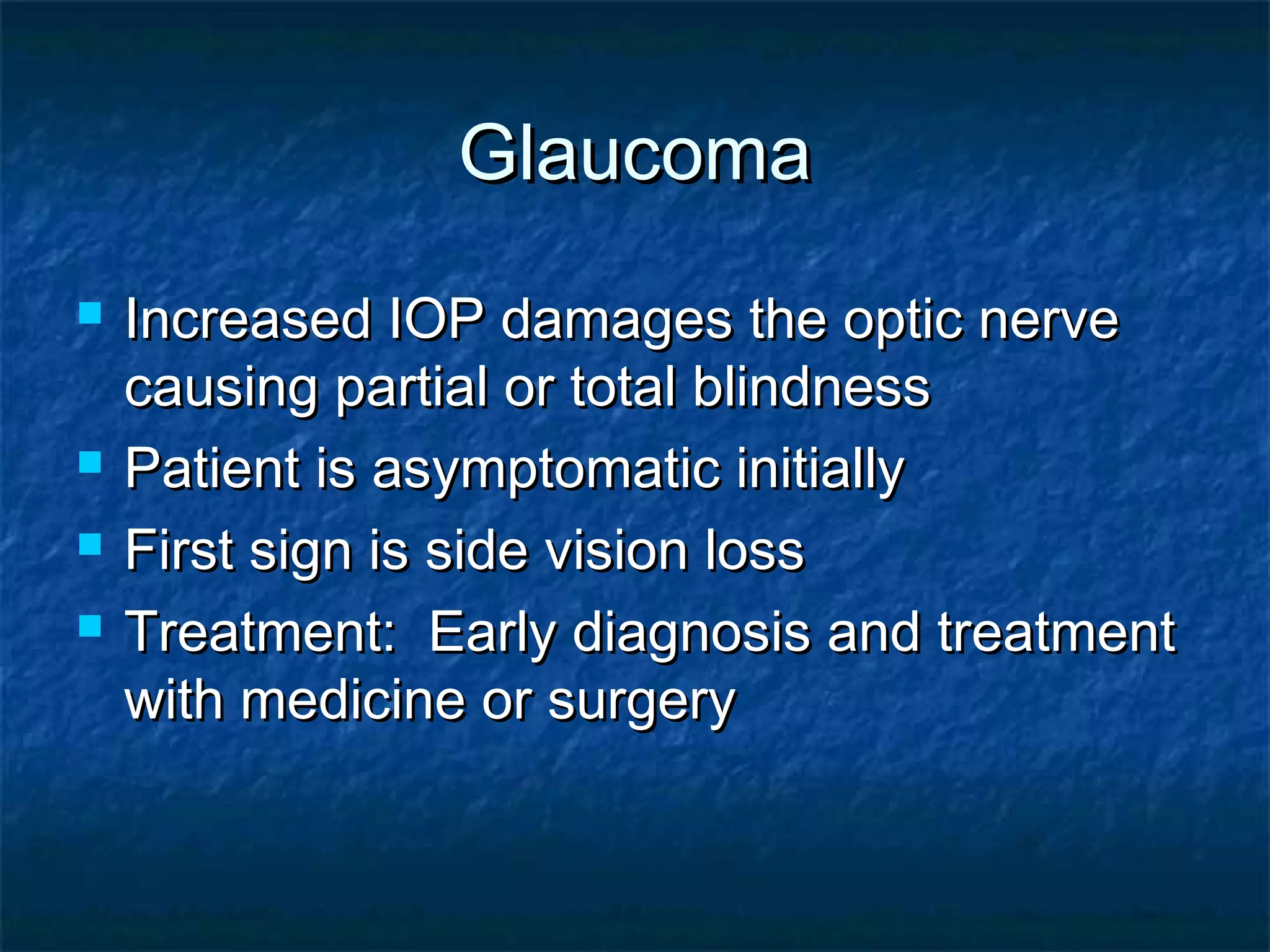 Glaucoma

- Increased IOP damages the optic nerve causing partial or total blindness
- Patient is asymptomatic initially
- First sign is side vision loss
- Treatment: Early diagnosis and treatment with medicine or surgery